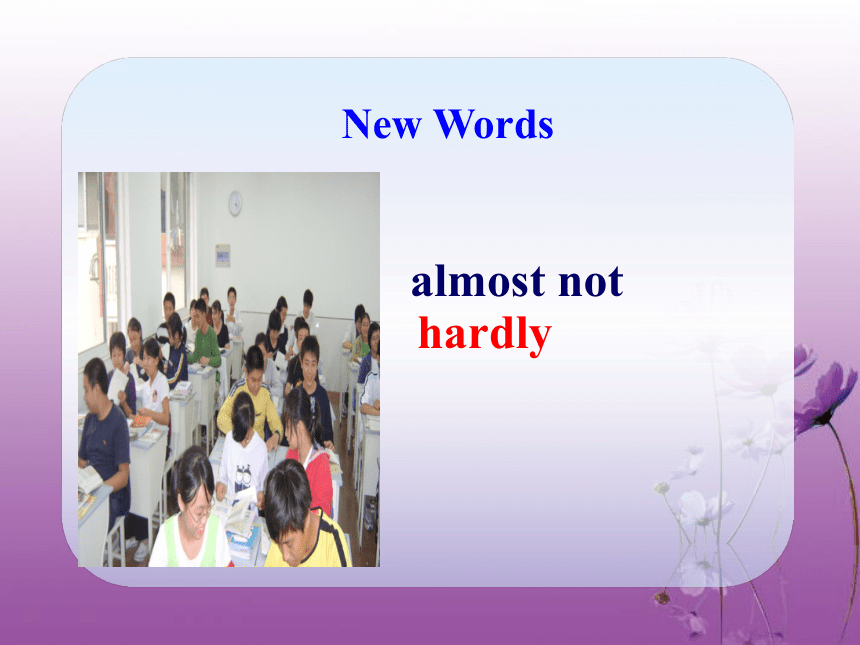 New Words

almost not
hardly